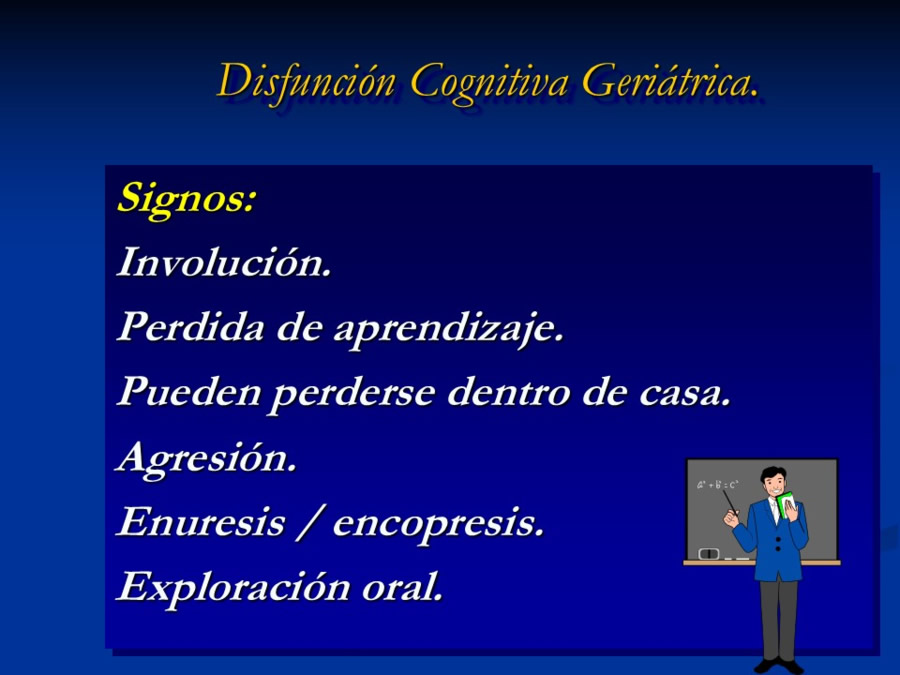 Disfunción Cognitiva Geriátrica.

Signos:

Involución.

Perdida de aprendizaje.

Pueden perderse dentro de casa.

Agresión.

Enuresis / encopresis.

Exploración oral.

$a^2 + b^2 = c^2$